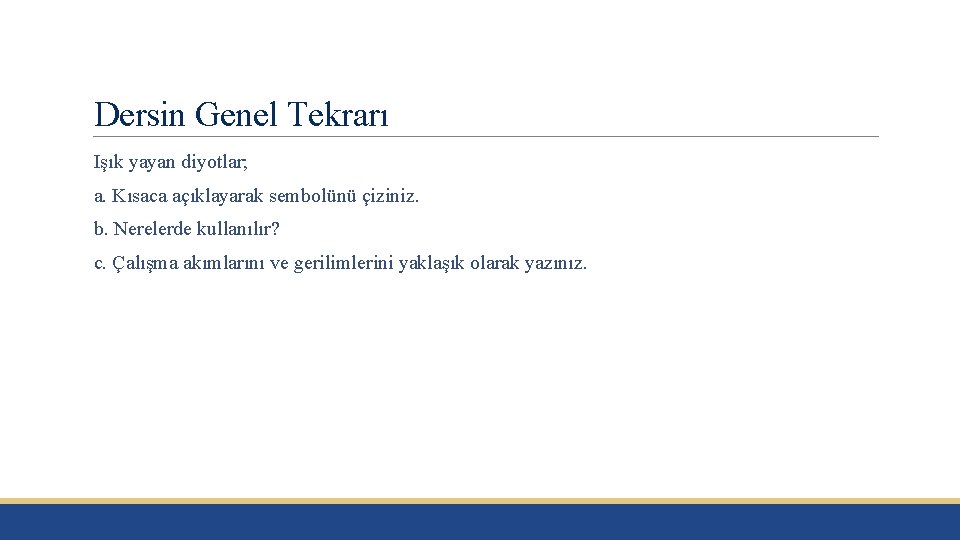 Dersin Genel Tekrarı

Işık yayan diyotlar;

a. Kısaca açıklayarak sembolünü çiziniz.

b. Nerelerde kullanılır?

c. Çalışma akımlarını ve gerilimlerini yaklaşık olarak yazınız.